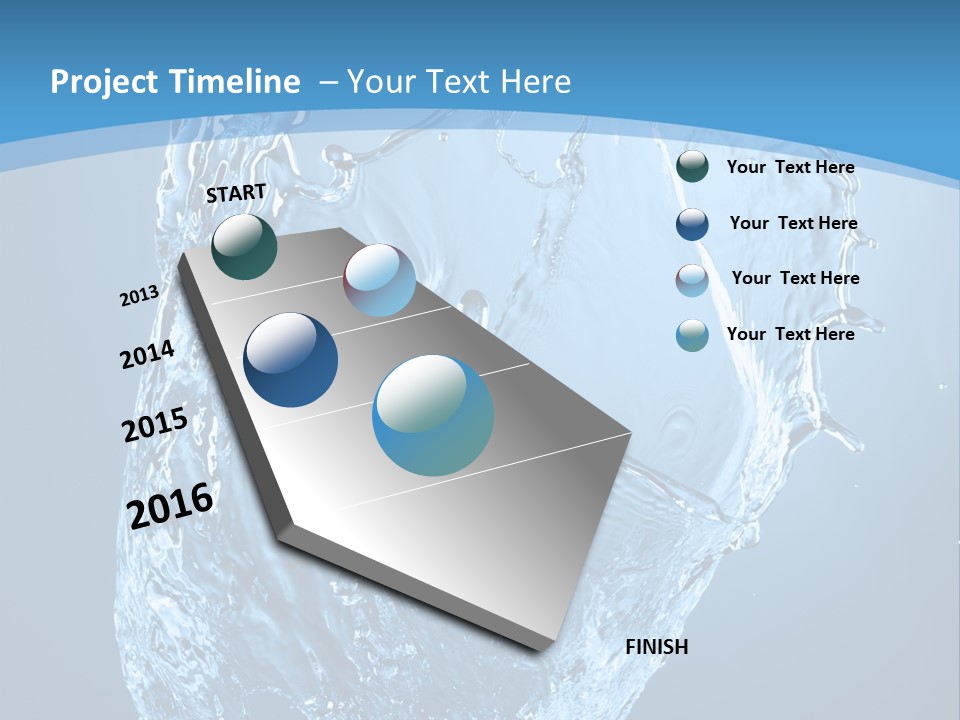 Project Timeline – Your Text Here

START

2013

2014

2015

2016

FINISH

Your Text Here

Your Text Here

Your Text Here

Your Text Here